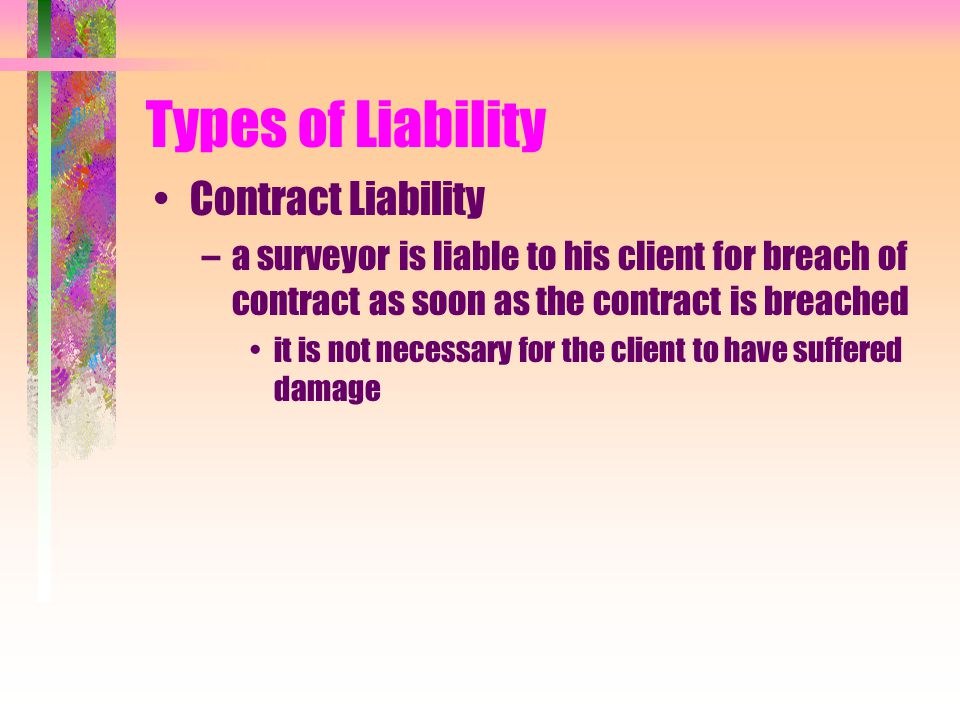 Types of Liability

• Contract Liability

– a surveyor is liable to his client for breach of contract as soon as the contract is breached

• it is not necessary for the client to have suffered damage